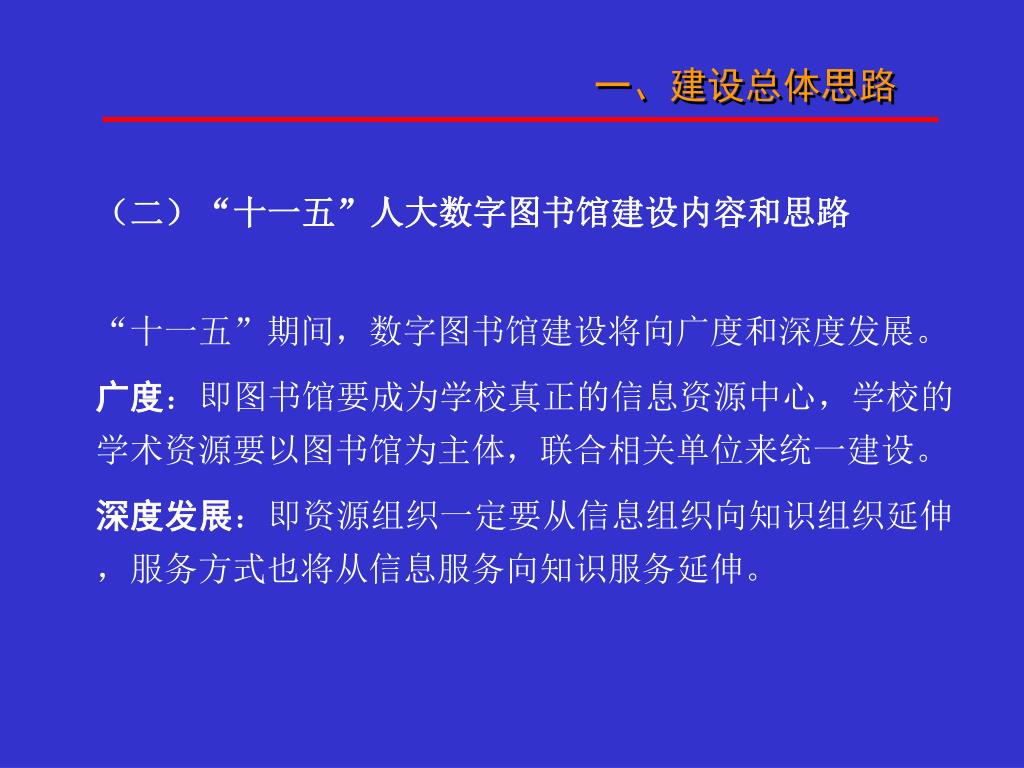 一、建设总体思路

（二）“十一五”人大数字图书馆建设内容和思路

“十一五”期间，数字图书馆建设将向广度和深度发展。

广度：即图书馆要成为学校真正的信息资源中心，学校的学术资源要以图书馆为主体，联合相关单位来统一建设。

深度发展：即资源组织一定要从信息组织向知识组织延伸，服务方式也将从信息服务向知识服务延伸。